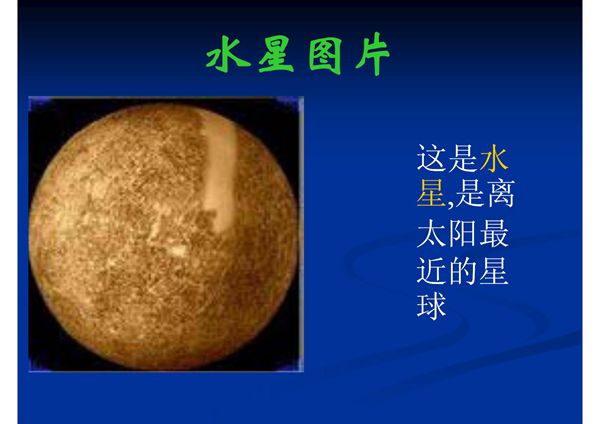 水星图片

这是水星,是离太阳最近的星球